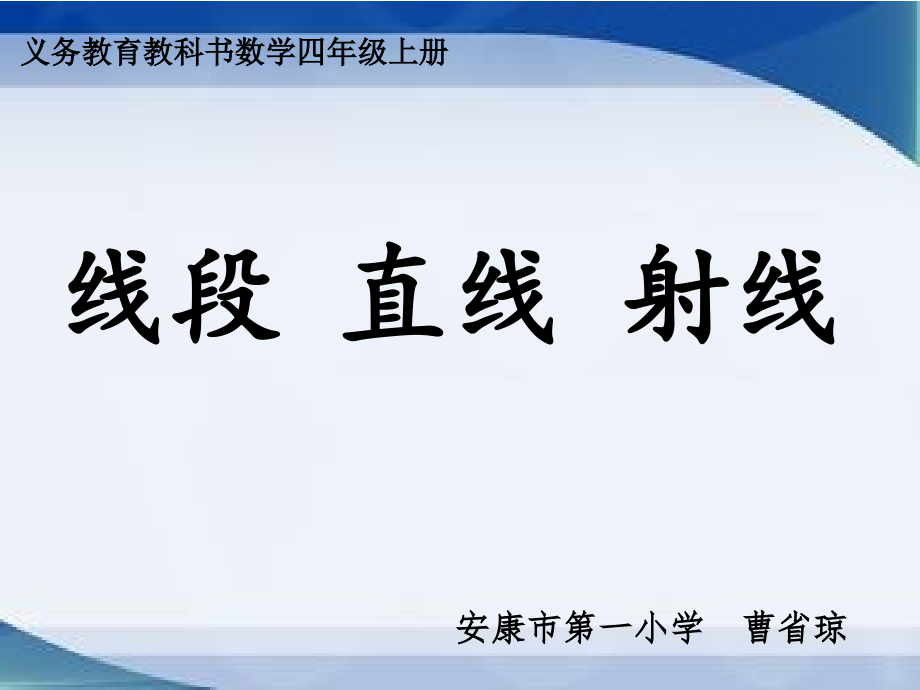 义务教育教科书数学四年级上册

线段 直线 射线

安康市第一小学 曹省琼